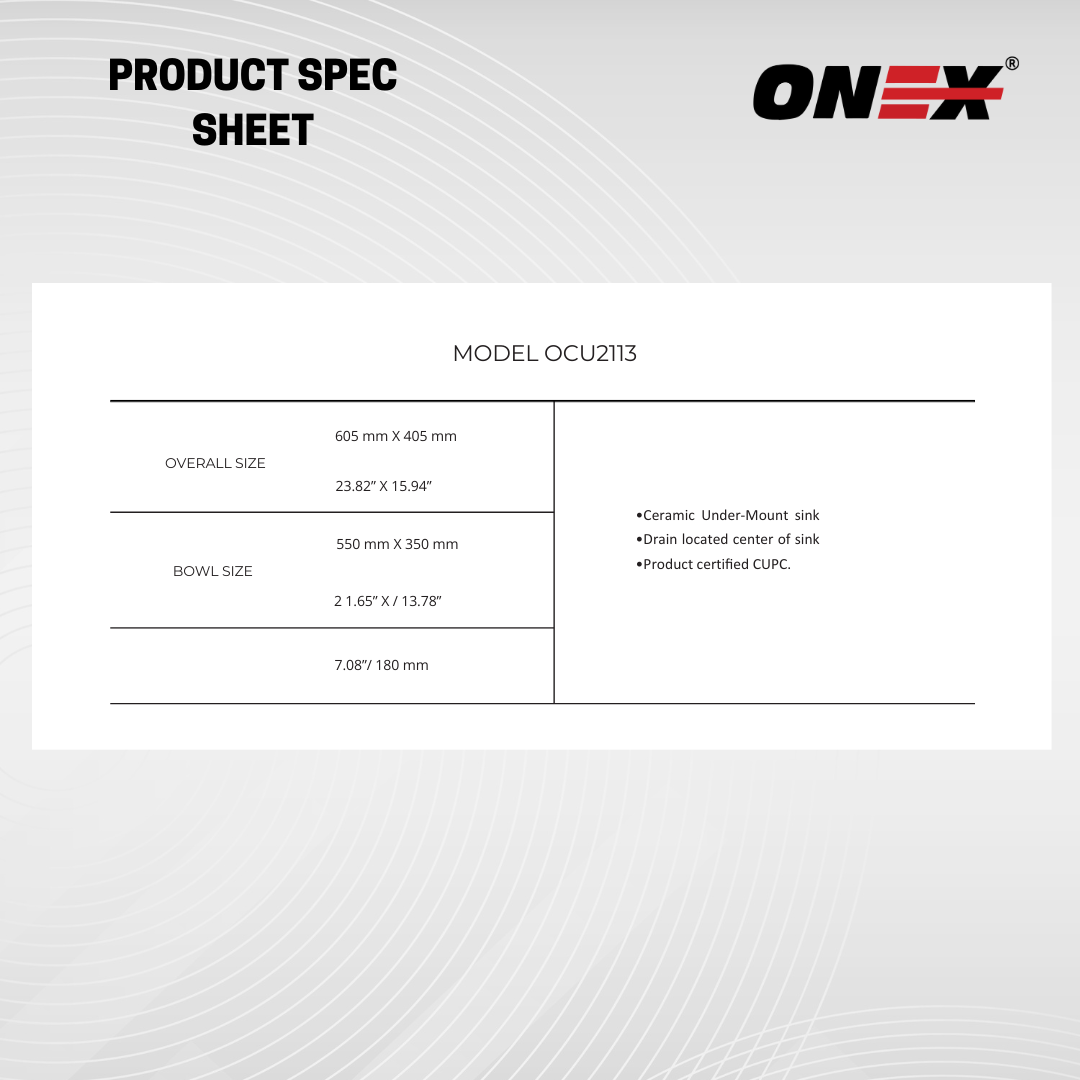 PRODUCT SPEC SHEET

ONEX®

MODEL OCU2113

| | | |
|---|---|---|
| OVERALL SIZE | 605 mm X 405 mm<br>23.82" X 15.94" | •Ceramic Under-Mount sink<br>•Drain located center of sink<br>•Product certified CUPC. |
| BOWL SIZE | 550 mm X 350 mm<br>2 1.65" X / 13.78" | |
| | 7.08"/ 180 mm | |